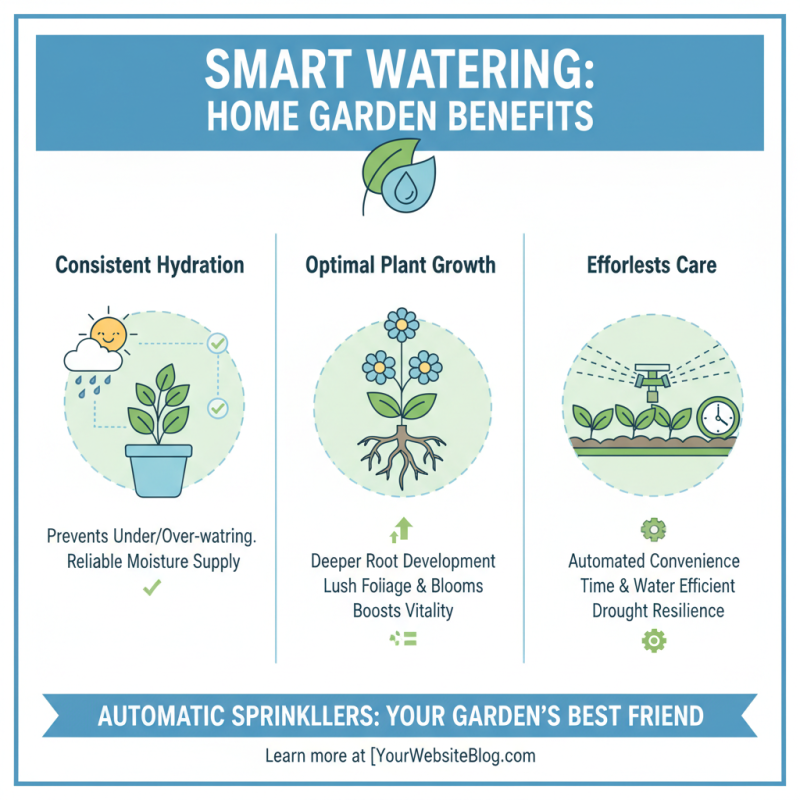 SMART WATERING: HOME GARDEN BENEFITS

Consistent Hydration

Prevents Under/Over-watring. Reliable Moisture Supply

Optimal Plant Growth

Deeper Root Development
Lush Foliage & Blooms
Boosts Vitality

Efforlests Care

Automated Convenience
Time & Water Efficient
Drought Resilience

AUTOMATIC SPRINKLLERS: YOUR GARDEN'S BEST FRIEND

Learn more at [YourWebsiteBlog.com